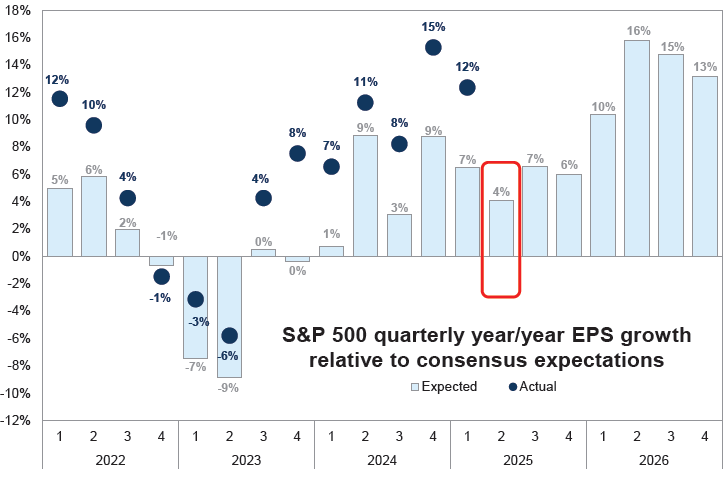 18%
16%
14%
12%
10%
8%
6%
4%
2%
0%
-2%
-4%
-6%
-8%
-10%
-12%

12%
10%
4%
-1%
-3%
-6%
4%
8%
7%
11%
8%
15%
12%

5%
6%
2%
-1%
-7%
-9%
0%
0%
1%
9%
3%
9%
7%
4%
7%
6%
10%
16%
15%
13%

S&P 500 quarterly year/year EPS growth relative to consensus expectations

Expected
Actual

1 2 3 4 1 2 3 4 1 2 3 4 1 2 3 4 1 2 3 4
2022
2023
2024
2025
2026